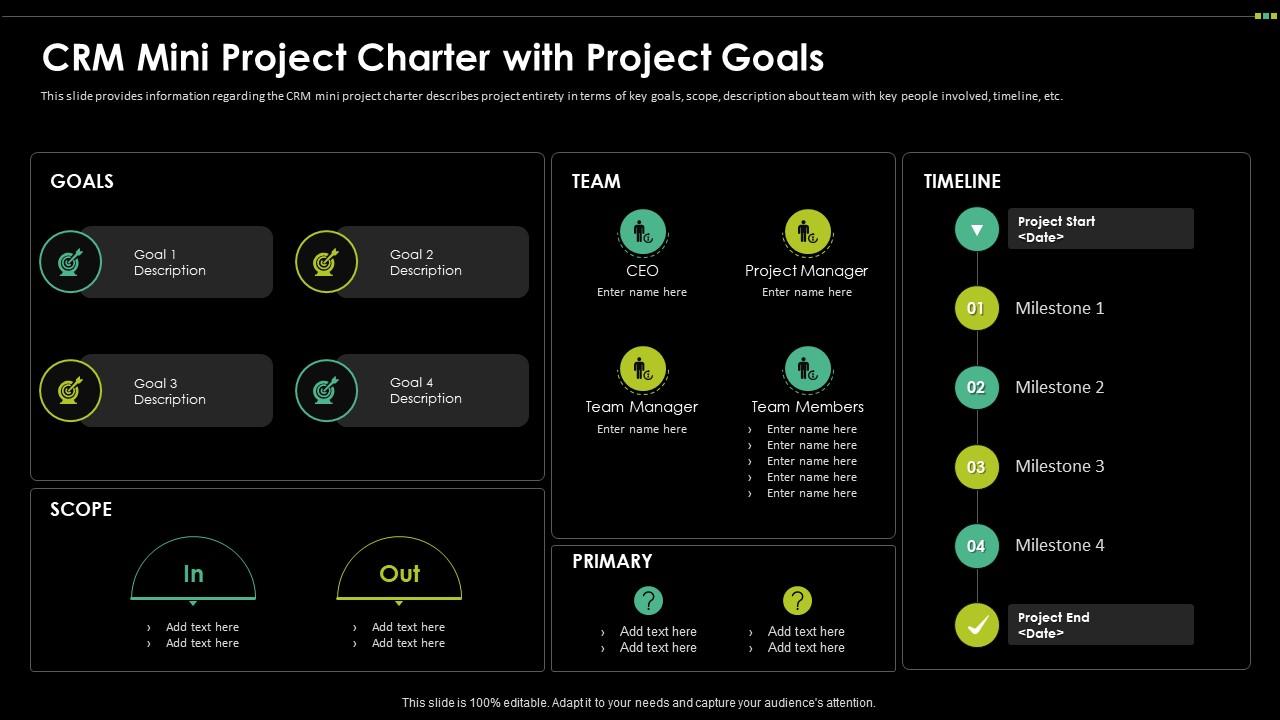 CRM Mini Project Charter with Project Goals

This slide provides information regarding the CRM mini project charter describes project entirety in terms of key goals, scope, description about team with key people involved, timeline, etc.

GOALS

Goal 1 Description

Goal 2 Description

Goal 3 Description

Goal 4 Description

SCOPE

In
› Add text here
› Add text here

Out
› Add text here
› Add text here

TEAM

CEO
Enter name here

Project Manager
Enter name here

Team Manager
Enter name here

Team Members
› Enter name here
› Enter name here
› Enter name here
› Enter name here
› Enter name here

PRIMARY

?
› Add text here
› Add text here

?
› Add text here
› Add text here

TIMELINE

Project Start <Date>

01 Milestone 1

02 Milestone 2

03 Milestone 3

04 Milestone 4

Project End <Date>

This slide is 100% editable. Adapt it to your needs and capture your audience's attention.